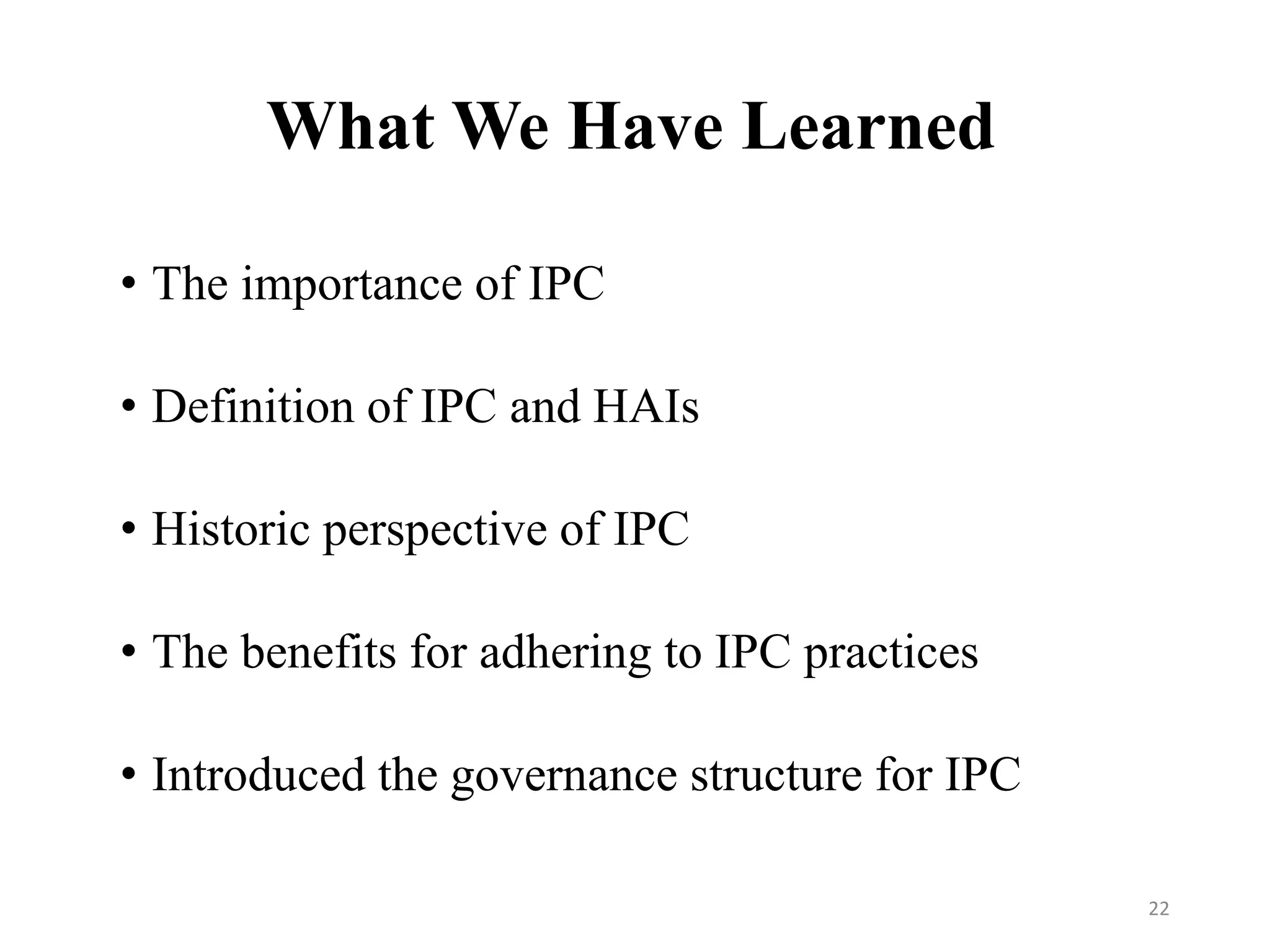 What We Have Learned

• The importance of IPC

• Definition of IPC and HAIs

• Historic perspective of IPC

• The benefits for adhering to IPC practices

• Introduced the governance structure for IPC

22